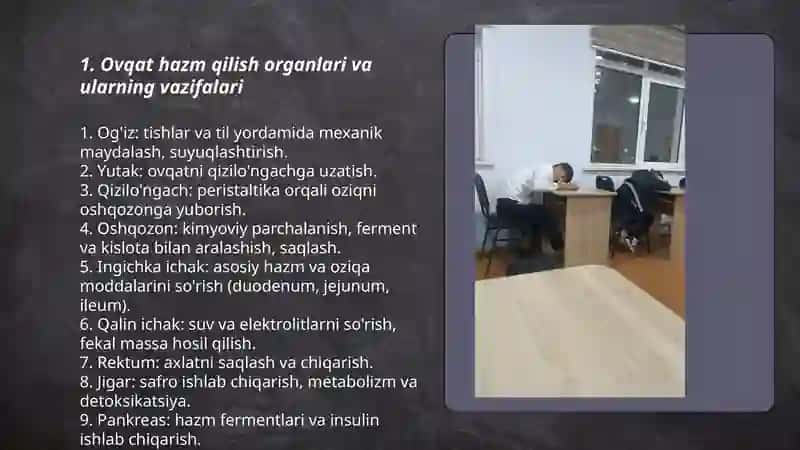 1. Ovqat hazm qilish organlari va ularning vazifalari

1. Og'iz: tishlar va til yordamida mexanik maydalash, suyuqlashtirish.
2. Yutak: ovqatni qizilo'ngachga uzatish.
3. Qizilo'ngach: peristaltika orqali oziqni oshqozonga yuborish.
4. Oshqozon: kimyoviy parchalanish, ferment va kislota bilan aralashish, saqlash.
5. Ingichka ichak: asosiy hazm va oziqa moddalarini so'rish (duodenum, jejunum, ileum).
6. Qalin ichak: suv va elektrolitlarni so'rish, fekal massa hosil qilish.
7. Rektum: axlatni saqlash va chiqarish.
8. Jigar: safro ishlab chiqarish, metabolizm va detoksikatsiya.
9. Pankreas: hazm fermentlari va insulin ishlab chiqarish.